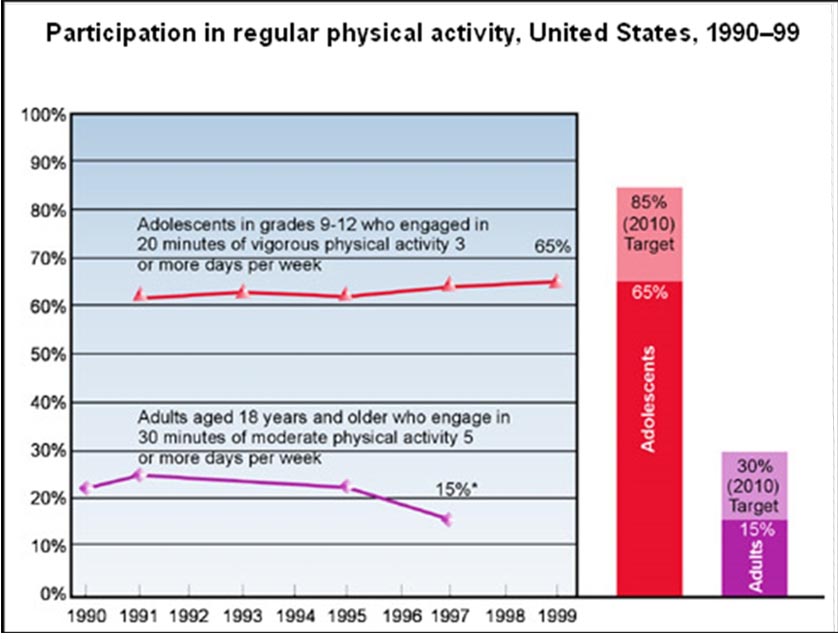 Participation in regular physical activity, United States, 1990–99

100%
90%
80%
70%
60%
50%
40%
30%
20%
10%
0%

Adolescents in grades 9-12 who engaged in 20 minutes of vigorous physical activity 3 or more days per week

65%

Adults aged 18 years and older who engage in 30 minutes of moderate physical activity 5 or more days per week

15%*

1990 1991 1992 1993 1994 1995 1996 1997 1998 1999

85% (2010) Target
65%
Adolescents

30% (2010) Target
15%
Adults